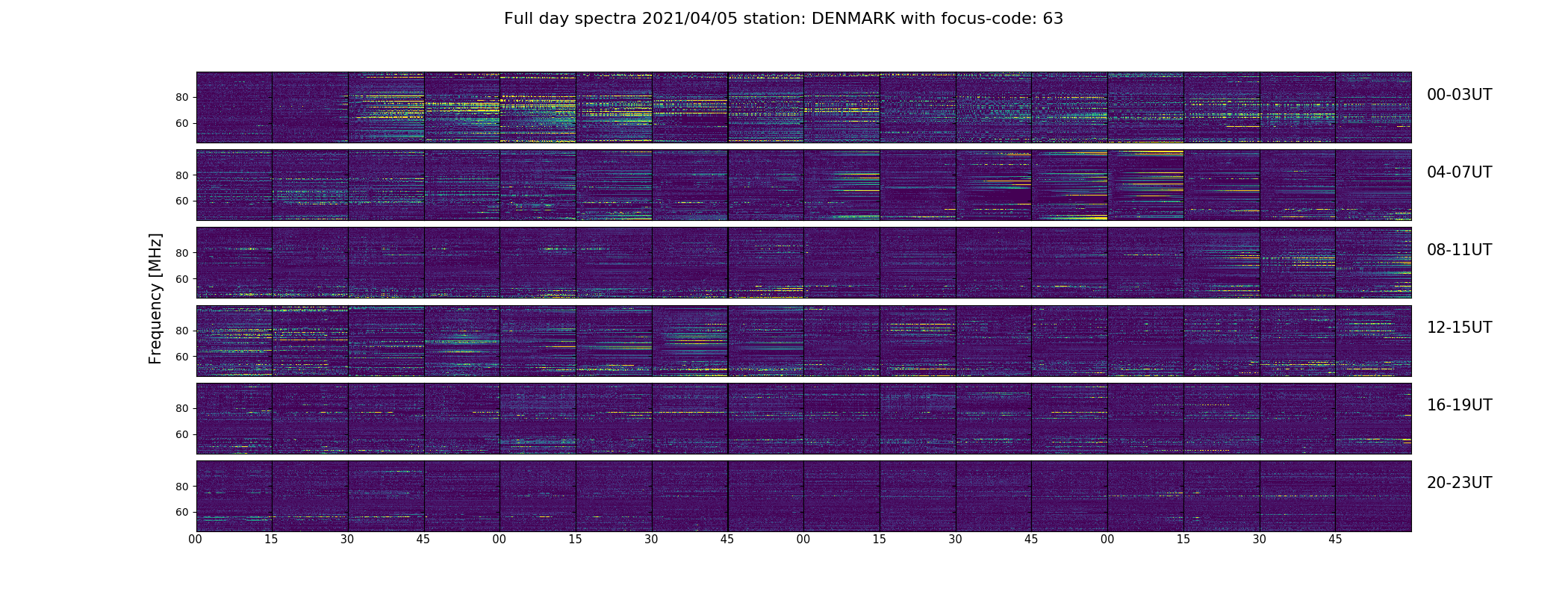 Full day spectra 2021/04/05 station: DENMARK with focus-code: 63

Frequency [MHz]

80
60
00-03UT

80
60
04-07UT

80
60
08-11UT

80
60
12-15UT

80
60
16-19UT

80
60
20-23UT

00 15 30 45 00 15 30 45 00 15 30 45 00 15 30 45